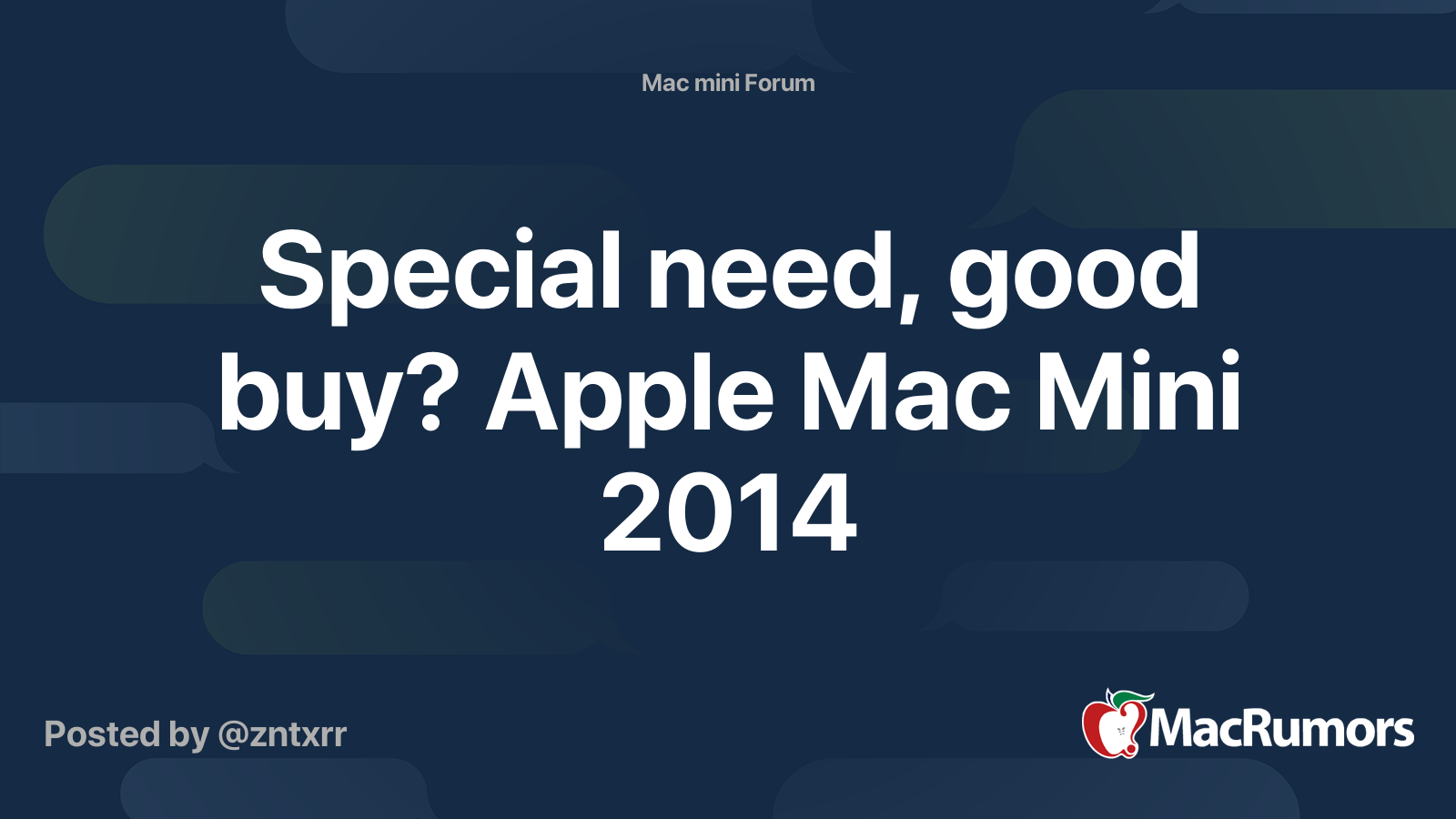 Mac mini Forum

Special need, good buy? Apple Mac Mini 2014

Posted by @zntxrr

MacRumors